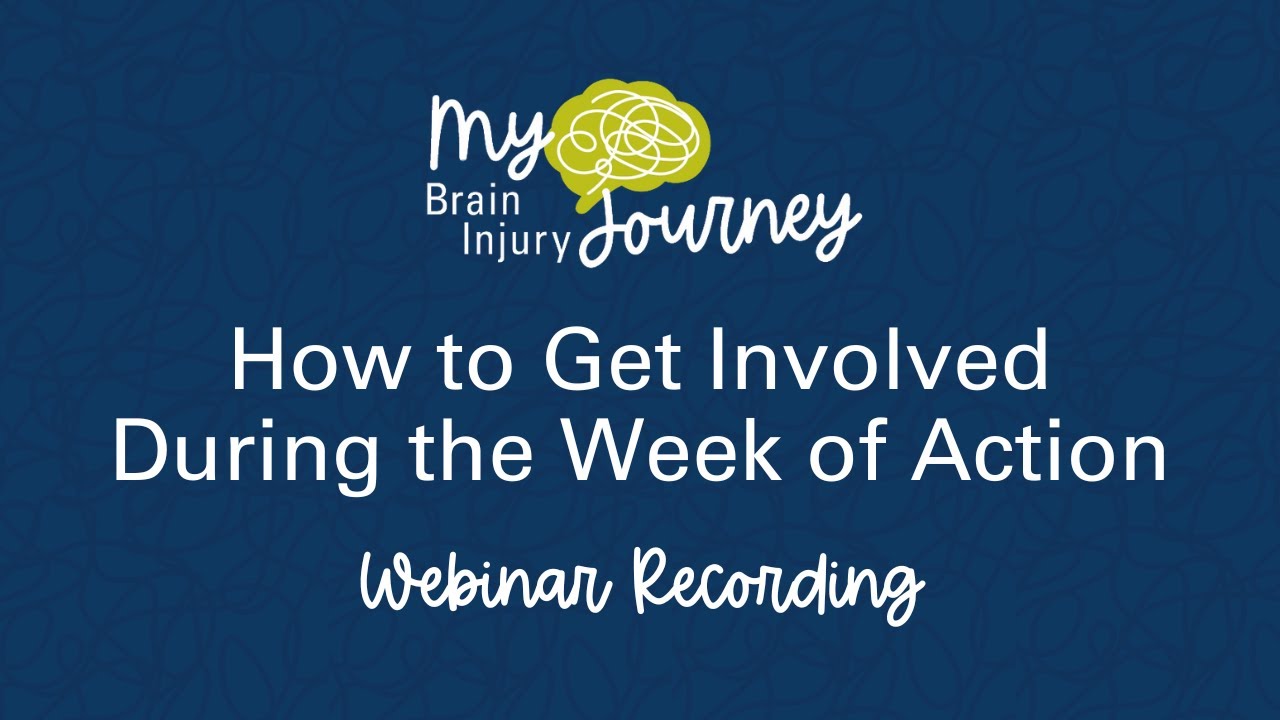 My Brain Injury Journey

How to Get Involved During the Week of Action

Webinar Recording